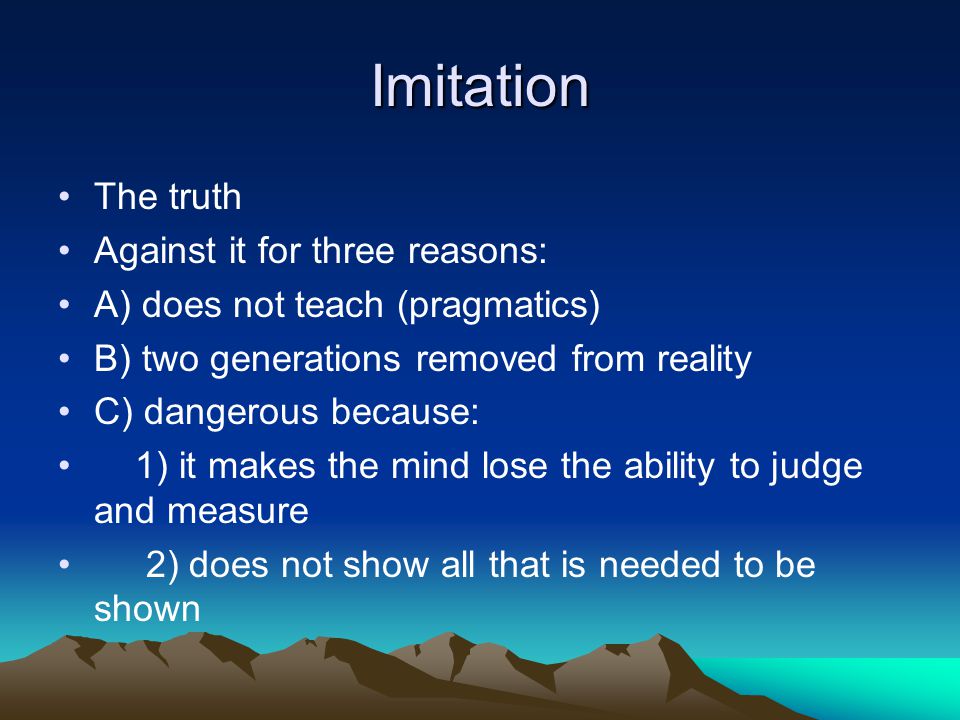 Imitation

• The truth
• Against it for three reasons:
• A) does not teach (pragmatics)
• B) two generations removed from reality
• C) dangerous because:
• 1) it makes the mind lose the ability to judge and measure
• 2) does not show all that is needed to be shown